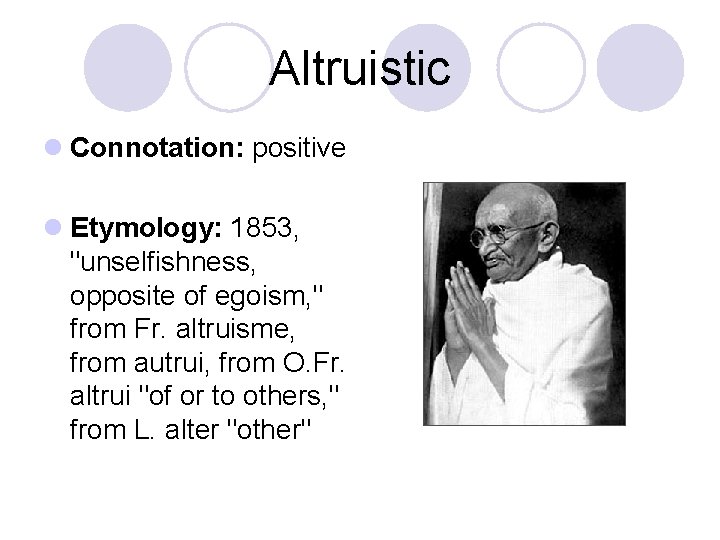 Altruistic

Connotation: positive

Etymology: 1853, "unselfishness, opposite of egoism," from Fr. altruisme, from autrui, from O.Fr. altrui "of or to others," from L. alter "other"